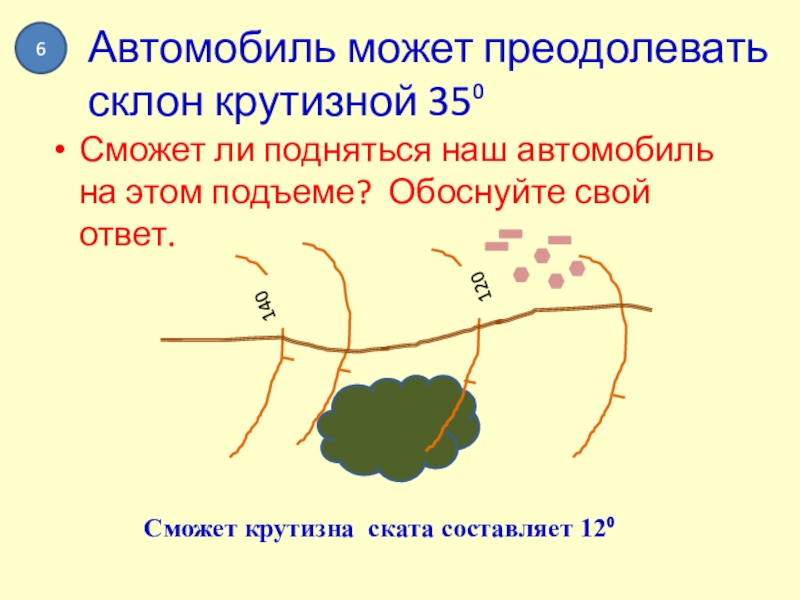 6

Автомобиль может преодолевать склон крутизной $35^0$

• Сможет ли подняться наш автомобиль на этом подъеме? Обоснуйте свой ответ.

140

120

Сможет крутизна ската составляет $12^0$